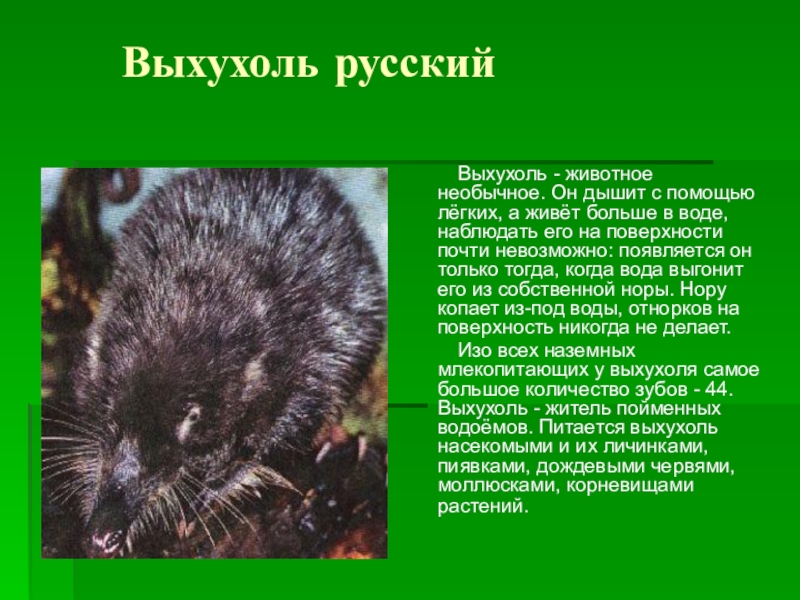 Выхухоль русский

Выхухоль - животное необычное. Он дышит с помощью лёгких, а живёт больше в воде, наблюдать его на поверхности почти невозможно: появляется он только тогда, когда вода выгонит его из собственной норы. Нору копает из-под воды, отнорков на поверхность никогда не делает.

Изо всех наземных млекопитающих у выхухоля самое большое количество зубов - 44. Выхухоль - житель пойменных водоёмов. Питается выхухоль насекомыми и их личинками, пиявками, дождевыми червями, моллюсками, корневищами растений.